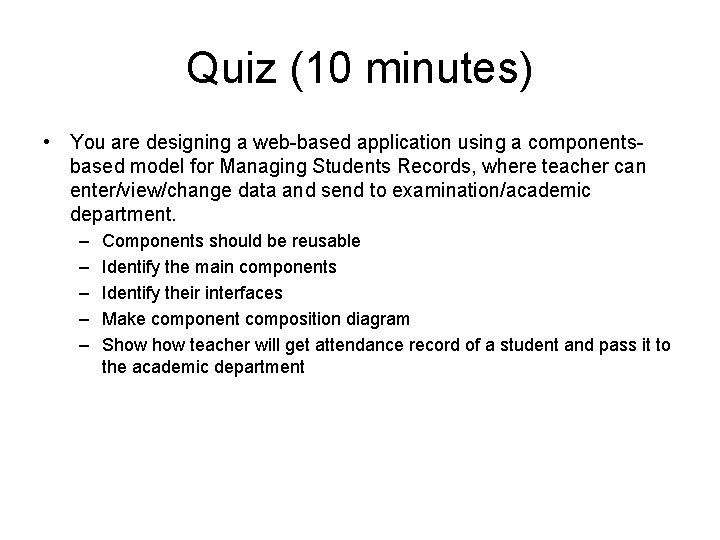 Quiz (10 minutes)

• You are designing a web-based application using a components-based model for Managing Students Records, where teacher can enter/view/change data and send to examination/academic department.
– Components should be reusable
– Identify the main components
– Identify their interfaces
– Make component composition diagram
– Show how teacher will get attendance record of a student and pass it to the academic department